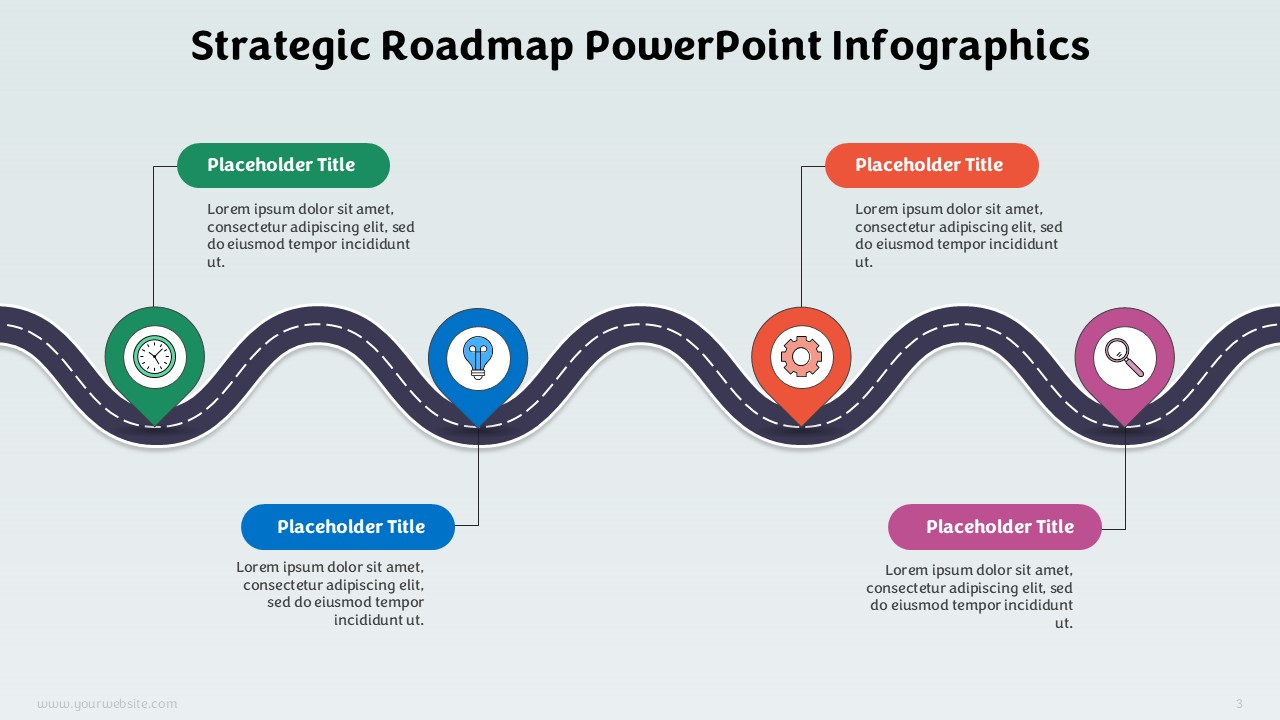 Strategic Roadmap PowerPoint Infographics

Placeholder Title

Lorem ipsum dolor sit amet, consectetur adipiscing elit, sed do eiusmod tempor incididunt ut.

Placeholder Title

Lorem ipsum dolor sit amet, consectetur adipiscing elit, sed do eiusmod tempor incididunt ut.

Placeholder Title

Lorem ipsum dolor sit amet, consectetur adipiscing elit, sed do eiusmod tempor incididunt ut.

Placeholder Title

Lorem ipsum dolor sit amet, consectetur adipiscing elit, sed do eiusmod tempor incididunt ut.

www.yourwebsite.com

3